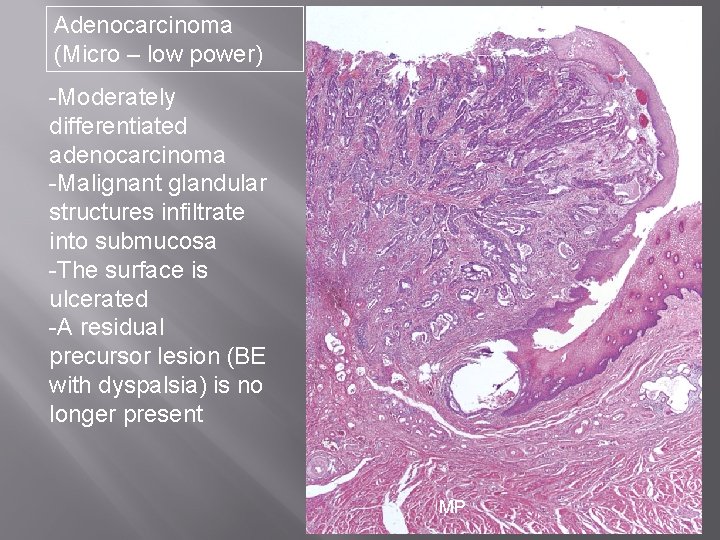 Adenocarcinoma
(Micro – low power)

-Moderately differentiated adenocarcinoma
-Malignant glandular structures infiltrate into submucosa
-The surface is ulcerated
-A residual precursor lesion (BE with dyspalsia) is no longer present

MP